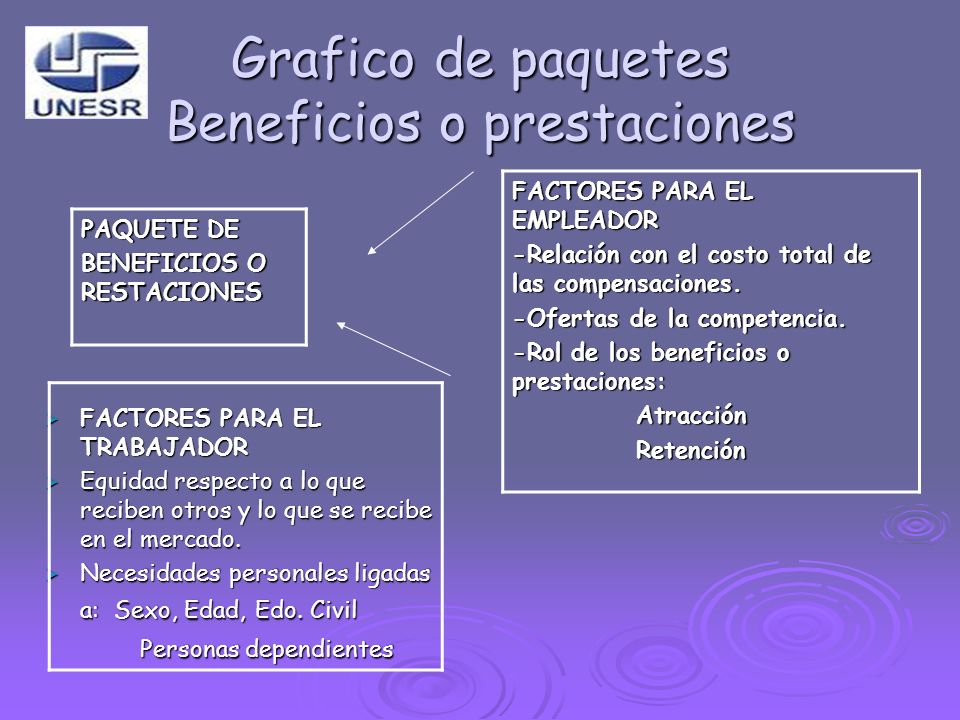 UNESR

Grafico de paquetes
Beneficios o prestaciones

PAQUETE DE BENEFICIOS O RESTACIONES

FACTORES PARA EL EMPLEADOR
-Relación con el costo total de las compensaciones.
-Ofertas de la competencia.
-Rol de los beneficios o prestaciones:
Atracción
Retención

FACTORES PARA EL TRABAJADOR
Equidad respecto a lo que reciben otros y lo que se recibe en el mercado.
Necesidades personales ligadas a: Sexo, Edad, Edo. Civil
Personas dependientes